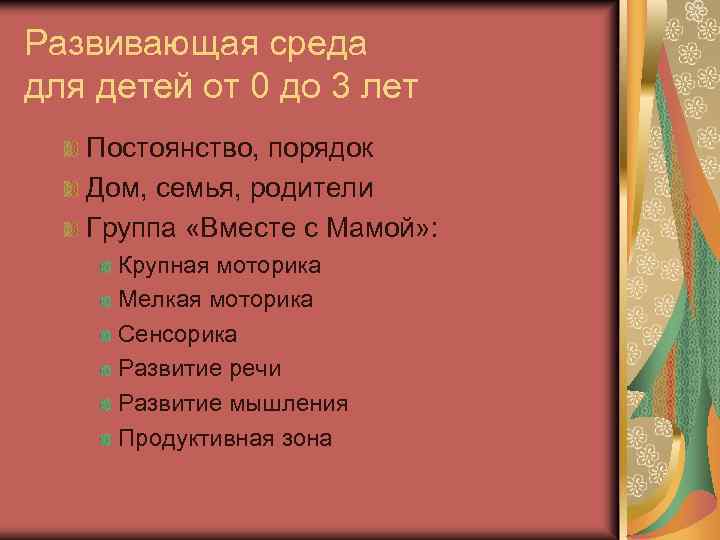 Развивающая среда для детей от 0 до 3 лет

Постоянство, порядок
Дом, семья, родители
Группа «Вместе с Мамой»:
Крупная моторика
Мелкая моторика
Сенсорика
Развитие речи
Развитие мышления
Продуктивная зона